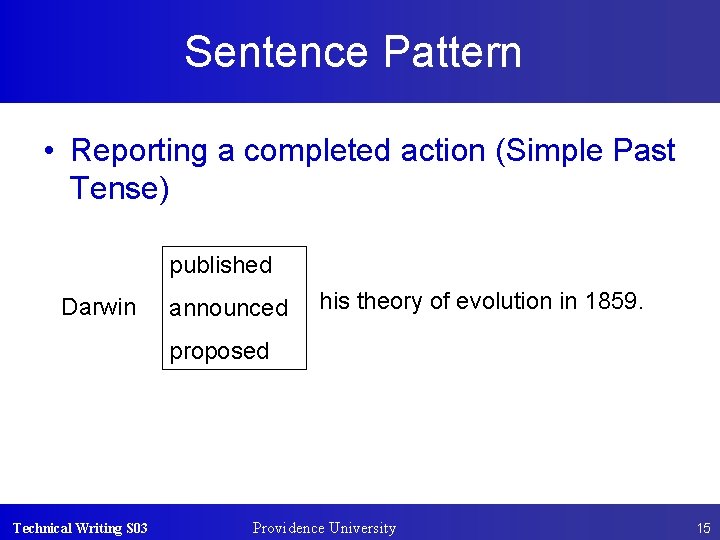 Sentence Pattern

• Reporting a completed action (Simple Past Tense)

Darwin

published
announced
proposed

his theory of evolution in 1859.

Technical Writing S03

Providence University

15